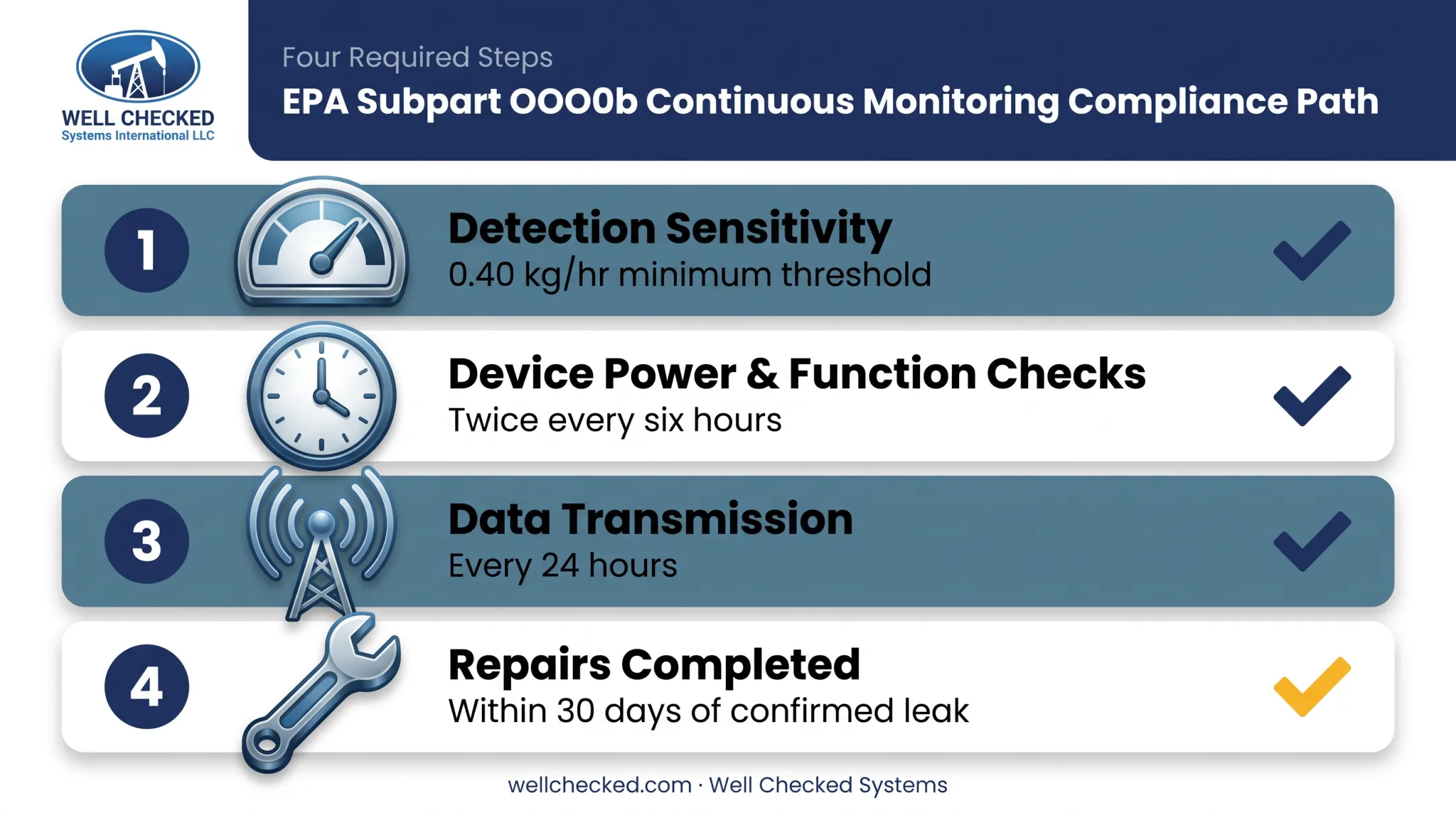 WELL CHECKED
Systems International LLC

Four Required Steps
EPA Subpart OOOOb Continuous Monitoring Compliance Path

1
Detection Sensitivity
0.40 kg/hr minimum threshold

2
Device Power & Function Checks
Twice every six hours

3
Data Transmission
Every 24 hours

4
Repairs Completed
Within 30 days of confirmed leak

wellchecked.com · Well Checked Systems